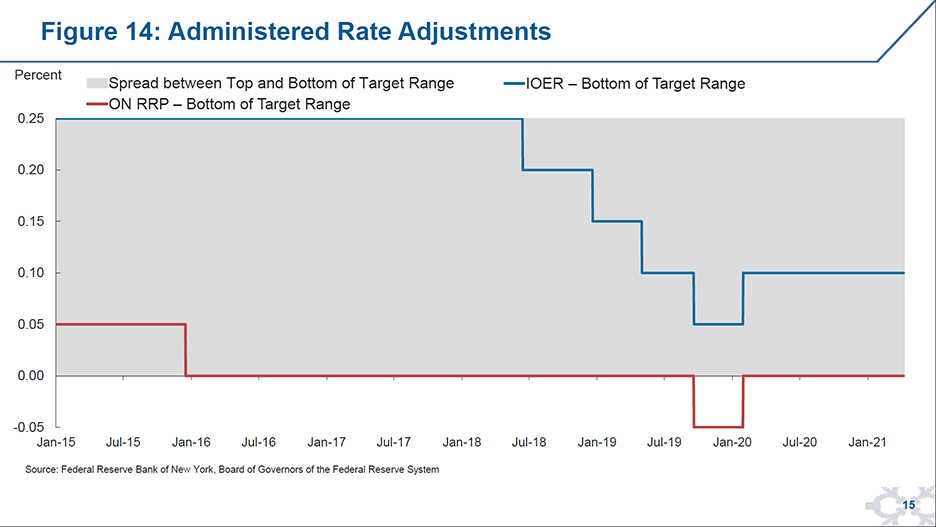 Figure 14: Administered Rate Adjustments

Percent

Spread between Top and Bottom of Target Range
IOER – Bottom of Target Range
ON RRP – Bottom of Target Range

0.25
0.20
0.15
0.10
0.05
0.00
-0.05

Jan-15 Jul-15 Jan-16 Jul-16 Jan-17 Jul-17 Jan-18 Jul-18 Jan-19 Jul-19 Jan-20 Jul-20 Jan-21

Source: Federal Reserve Bank of New York, Board of Governors of the Federal Reserve System

15